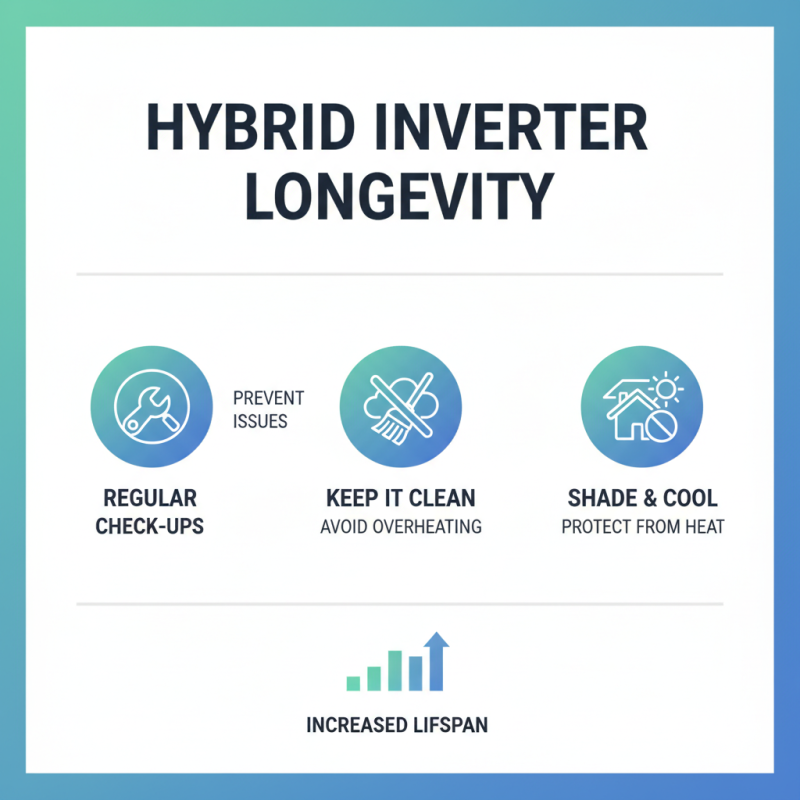 HYBRID INVERTER LONGEVITY

PREVENT ISSUES

REGULAR CHECK-UPS

KEEP IT CLEAN
AVOID OVERHEATING

SHADE & COOL
PROTECT FROM HEAT

INCREASED LIFSPAN